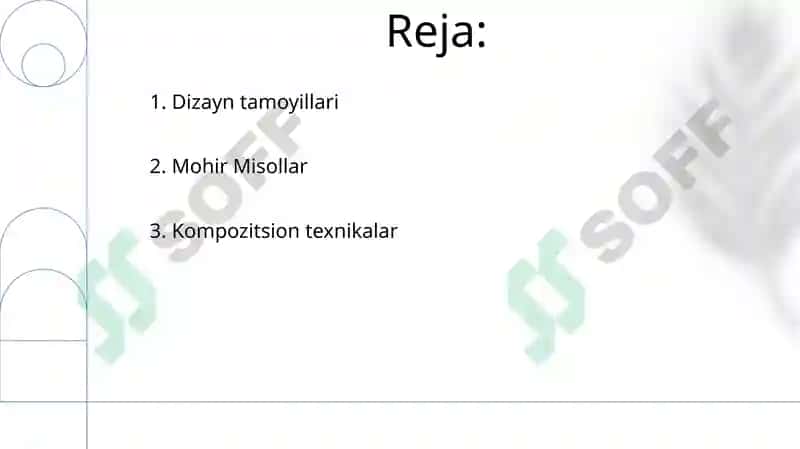 Reja:

1. Dizayn tamoyillari

2. Mohir Misollar

3. Kompozitsion texnikalar

SOFF

SOFF